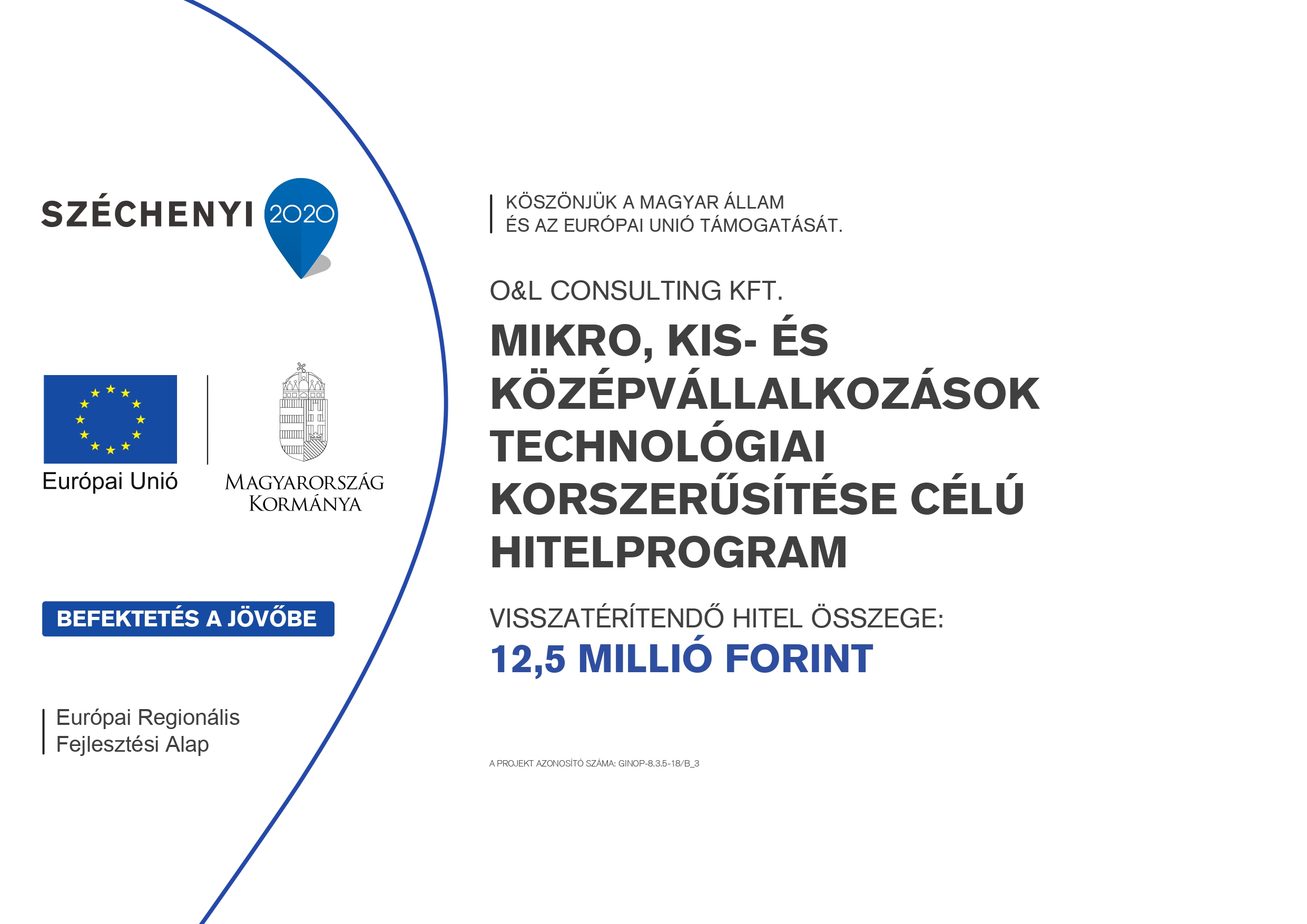 SZÉCHENYI 2020

Európai Unió

MAGYARORSZÁG KORMÁNYA

BEFEKTETÉS A JÖVŐBE

Európai Regionális Fejlesztési Alap

KÖSZÖNJÜK A MAGYAR ÁLLAM ÉS AZ EURÓPAI UNIÓ TÁMOGATÁSÁT.

O&L CONSULTING KFT.

MIKRO, KIS- ÉS KÖZÉPVÁLLALKOZÁSOK TECHNOLÓGIAI KORSZERŰSÍTÉSE CÉLÚ HITELPROGRAM

VISSZATÉRÍTENDŐ HITEL ÖSSZEGE:
12,5 MILLIÓ FORINT

A PROJEKT AZONOSÍTÓ SZÁMA: GINOP-8.3.5-18/B_3